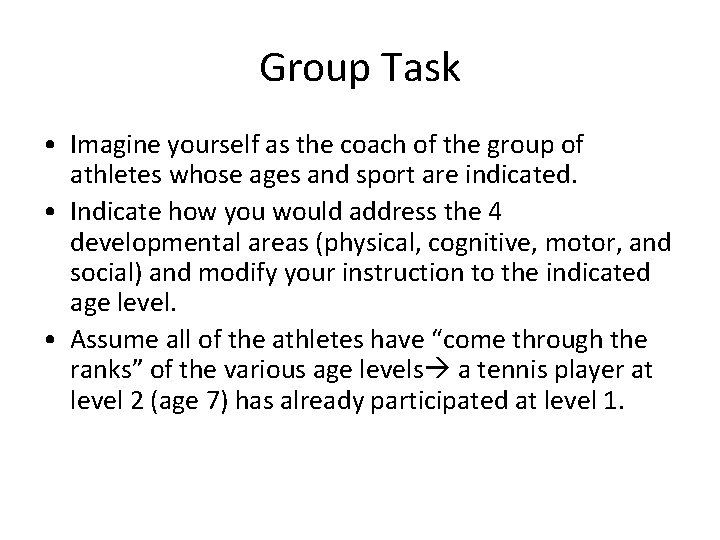 Group Task

• Imagine yourself as the coach of the group of athletes whose ages and sport are indicated.
• Indicate how you would address the 4 developmental areas (physical, cognitive, motor, and social) and modify your instruction to the indicated age level.
• Assume all of the athletes have “come through the ranks” of the various age levels→ a tennis player at level 2 (age 7) has already participated at level 1.